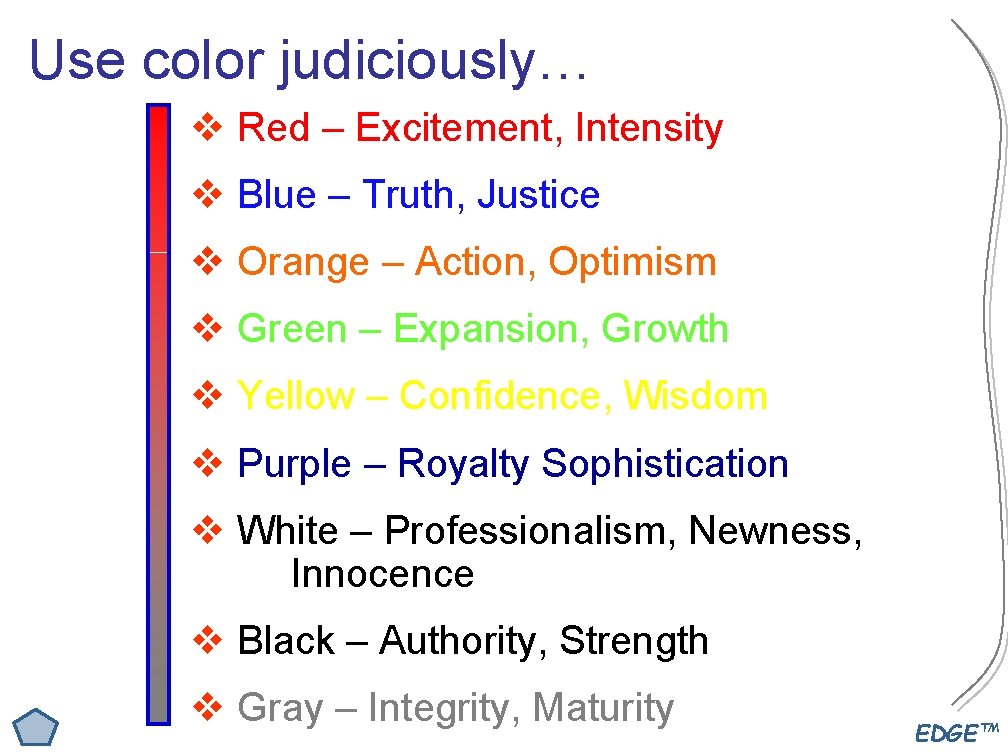 Use color judiciously…

❖ Red – Excitement, Intensity

❖ Blue – Truth, Justice

❖ Orange – Action, Optimism

❖ Green – Expansion, Growth

❖ Yellow – Confidence, Wisdom

❖ Purple – Royalty Sophistication

❖ White – Professionalism, Newness, Innocence

❖ Black – Authority, Strength

❖ Gray – Integrity, Maturity

EDGE™